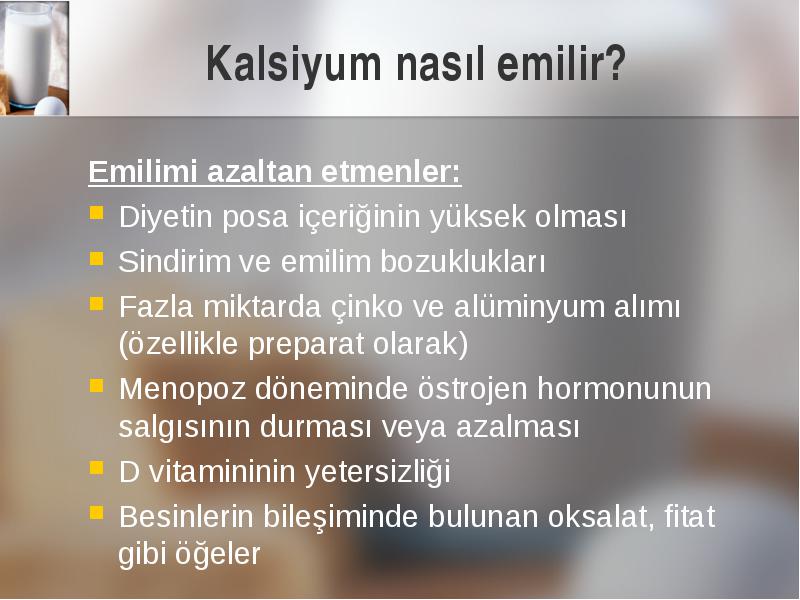 Kalsiyum nasıl emilir?

Emilimi azaltan etmenler:

- Diyetin posa içeriğinin yüksek olması
- Sindirim ve emilim bozuklukları
- Fazla miktarda çinko ve alüminyum alımı (özellikle preparat olarak)
- Menopoz döneminde östrojen hormonunun salgısının durması veya azalması
- D vitamininin yetersizliği
- Besinlerin bileşiminde bulunan oksalat, fitat gibi öğeler